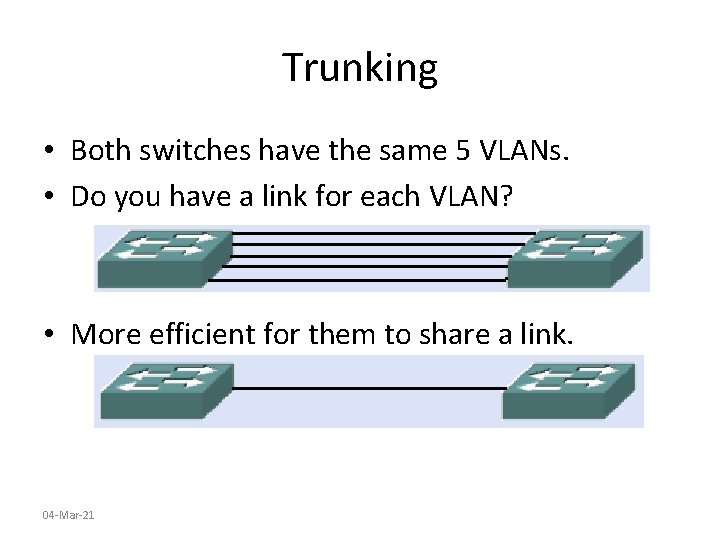 Trunking

• Both switches have the same 5 VLANs.
• Do you have a link for each VLAN?

• More efficient for them to share a link.

04-Mar-21